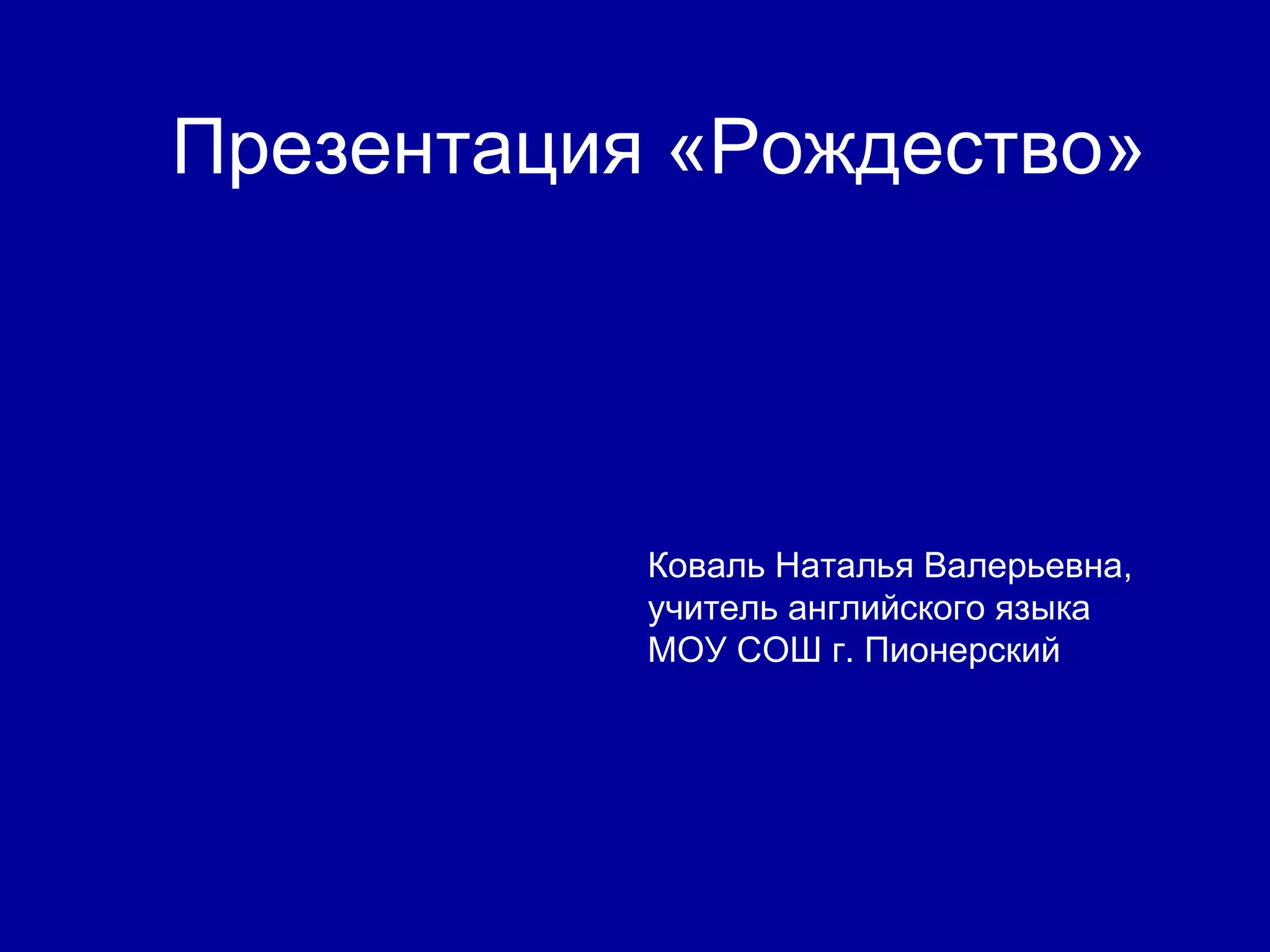 Презентация «Рождество»

Коваль Наталья Валерьевна, учитель английского языка МОУ СОШ г. Пионерский